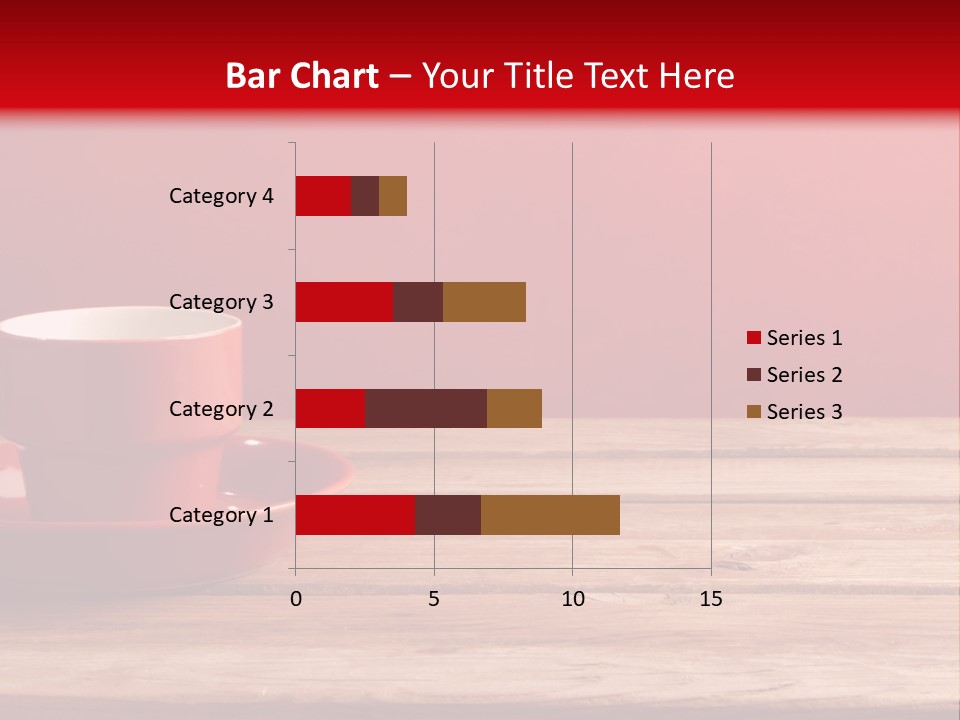 Bar Chart – Your Title Text Here

Category 4
Category 3
Category 2
Category 1

0
5
10
15

Series 1
Series 2
Series 3